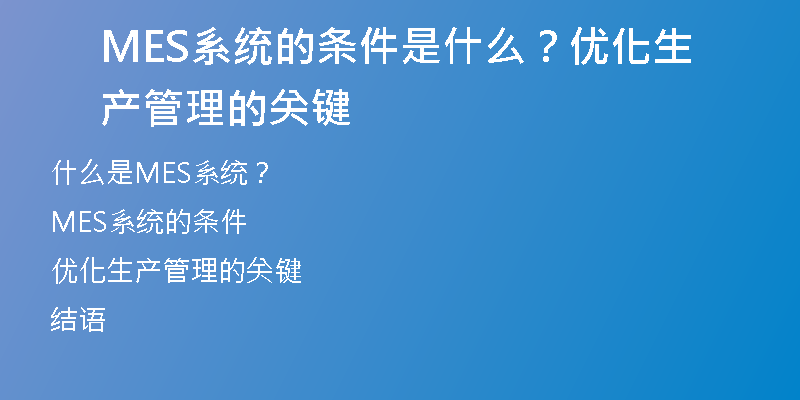 MES系统的条件是什么？优化生产管理的关键

什么是MES系统？

MES系统的条件

优化生产管理的关键

结语